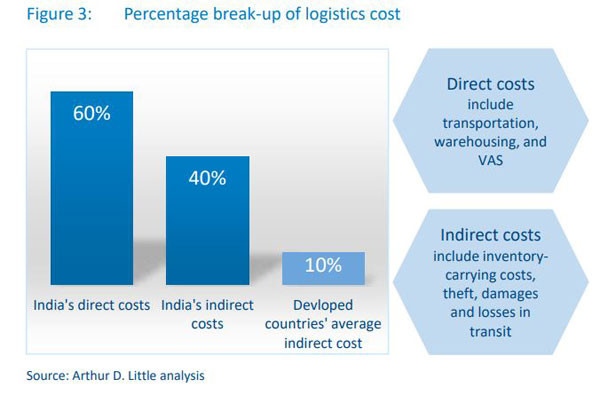 Figure 3: Percentage break-up of logistics cost

60%

40%

10%

India's direct costs

India's indirect costs

Devloped countries' average indirect cost

Direct costs include transportation, warehousing, and VAS

Indirect costs include inventory-carrying costs, theft, damages and losses in transit

Source: Arthur D. Little analysis